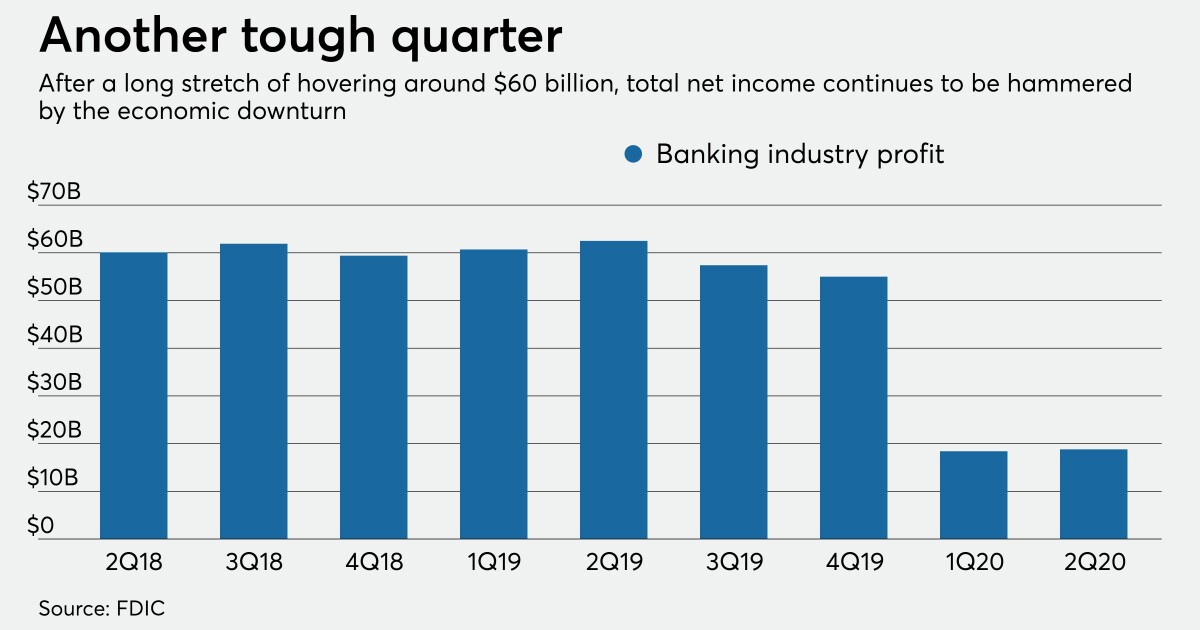 Another tough quarter

After a long stretch of hovering around \$60 billion, total net income continues to be hammered by the economic downturn

Banking industry profit

\$70B
\$60B
\$50B
\$40B
\$30B
\$20B
\$10B
\$0

2Q18 3Q18 4Q18 1Q19 2Q19 3Q19 4Q19 1Q20 2Q20

Source: FDIC